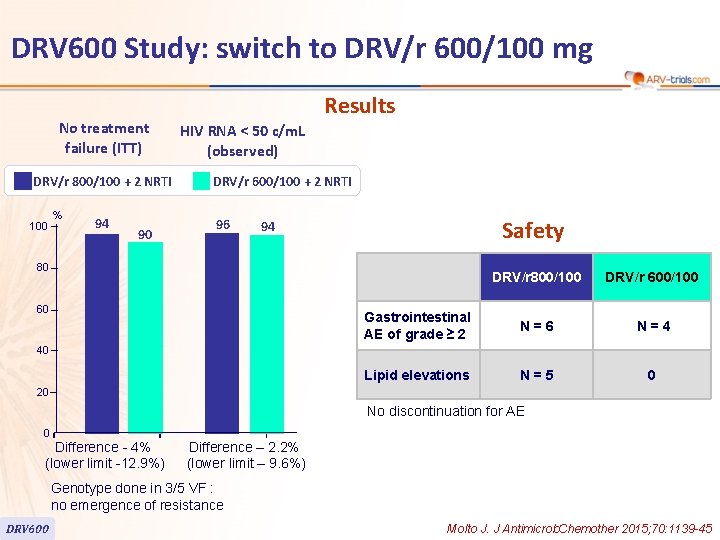 DRV600 Study: switch to DRV/r 600/100 mg

ARV-trials.com

Results

No treatment failure (ITT)

HIV RNA < 50 c/mL (observed)

DRV/r 800/100 + 2 NRTI

DRV/r 600/100 + 2 NRTI

%

100

80

60

40

20

0

94

90

96

94

Difference - 4% (lower limit -12.9%)

Difference – 2.2% (lower limit – 9.6%)

Genotype done in 3/5 VF : no emergence of resistance

Safety

| | DRV/r800/100 | DRV/r 600/100 |
|---|---|---|
| Gastrointestinal AE of grade ≥ 2 | N = 6 | N = 4 |
| Lipid elevations | N = 5 | 0 |

No discontinuation for AE

DRV600

Molto J. J AntimicrobChemother 2015;70:1139-45